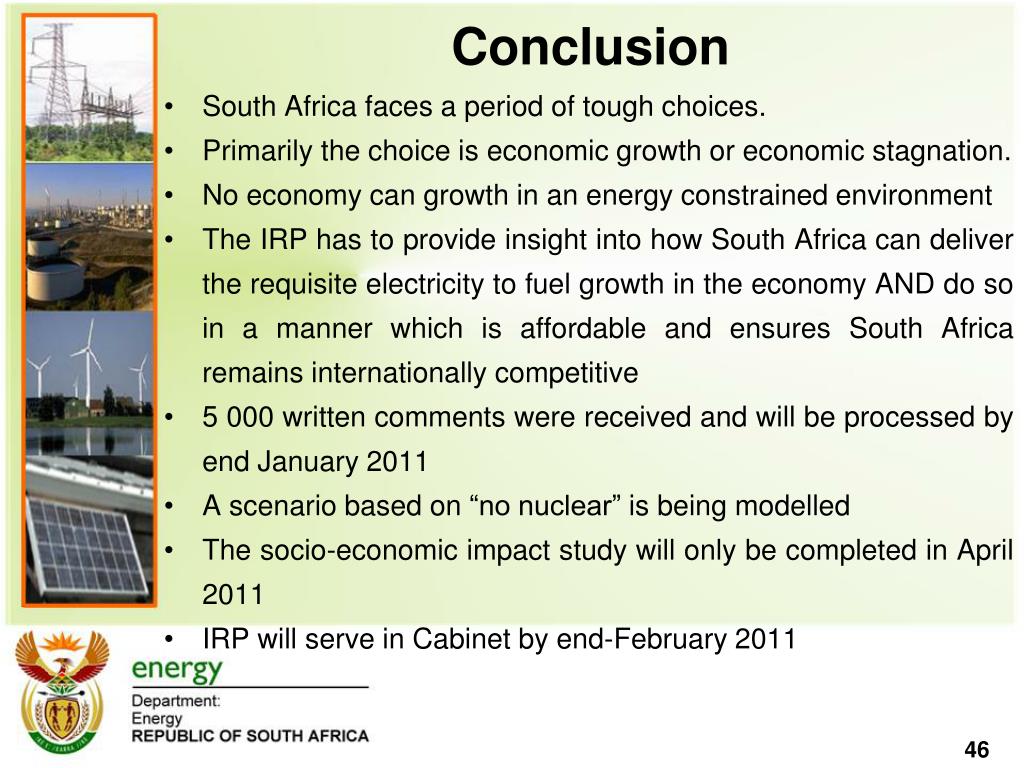 Conclusion

• South Africa faces a period of tough choices.
• Primarily the choice is economic growth or economic stagnation.
• No economy can growth in an energy constrained environment
• The IRP has to provide insight into how South Africa can deliver the requisite electricity to fuel growth in the economy AND do so in a manner which is affordable and ensures South Africa remains internationally competitive
• 5 000 written comments were received and will be processed by end January 2011
• A scenario based on “no nuclear” is being modelled
• The socio-economic impact study will only be completed in April 2011
• IRP will serve in Cabinet by end-February 2011

energy
Department:
Energy
REPUBLIC OF SOUTH AFRICA

46